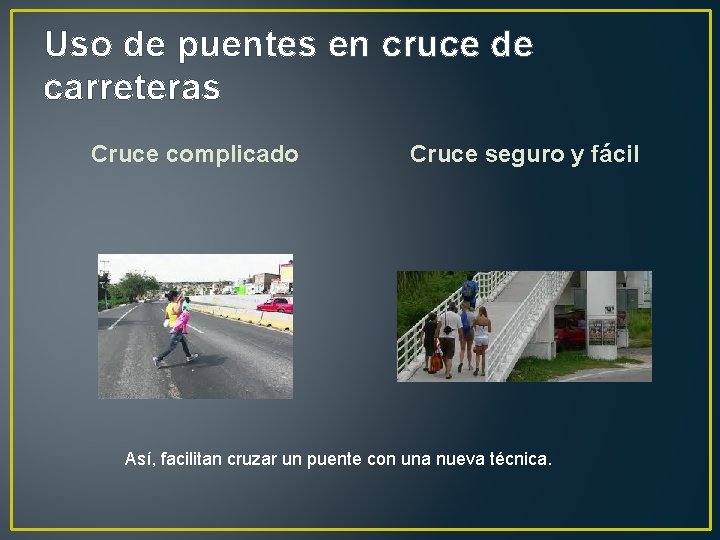 Uso de puentes en cruce de carreteras

Cruce complicado

Cruce seguro y fácil

Así, facilitan cruzar un puente con una nueva técnica.